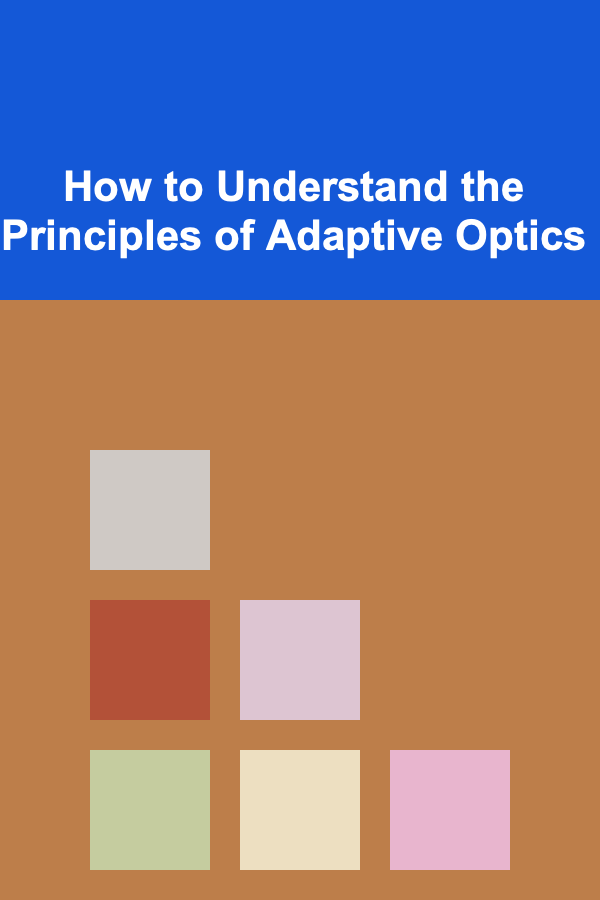 How to Understand the Principles of Adaptive Optics